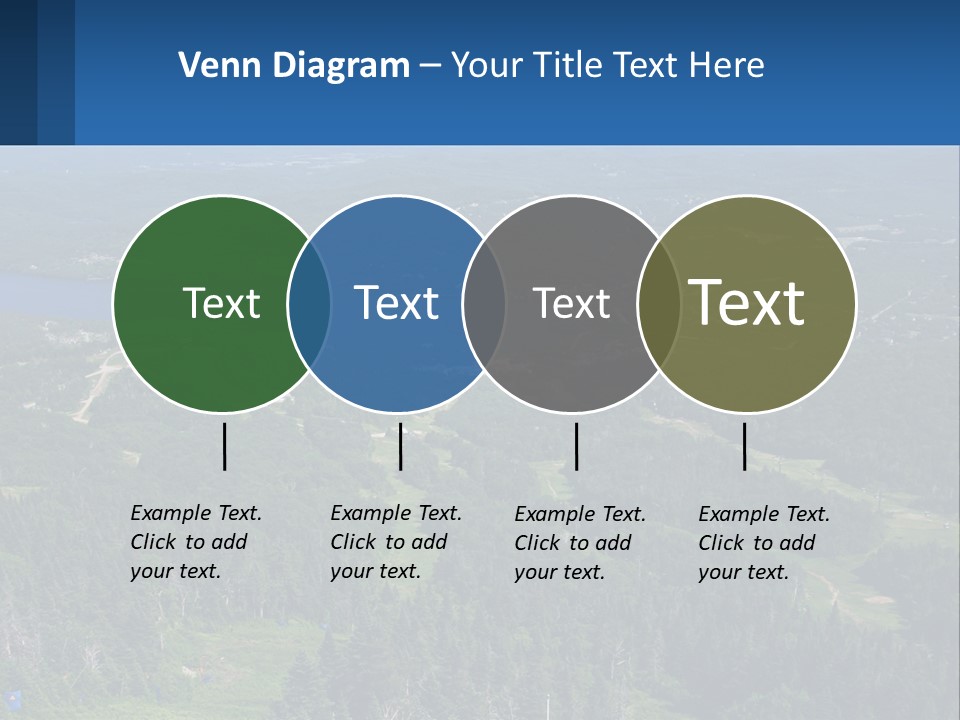 Venn Diagram – Your Title Text Here

Text

Text

Text

Text

Example Text. Click to add your text.

Example Text. Click to add your text.

Example Text. Click to add your text.

Example Text. Click to add your text.